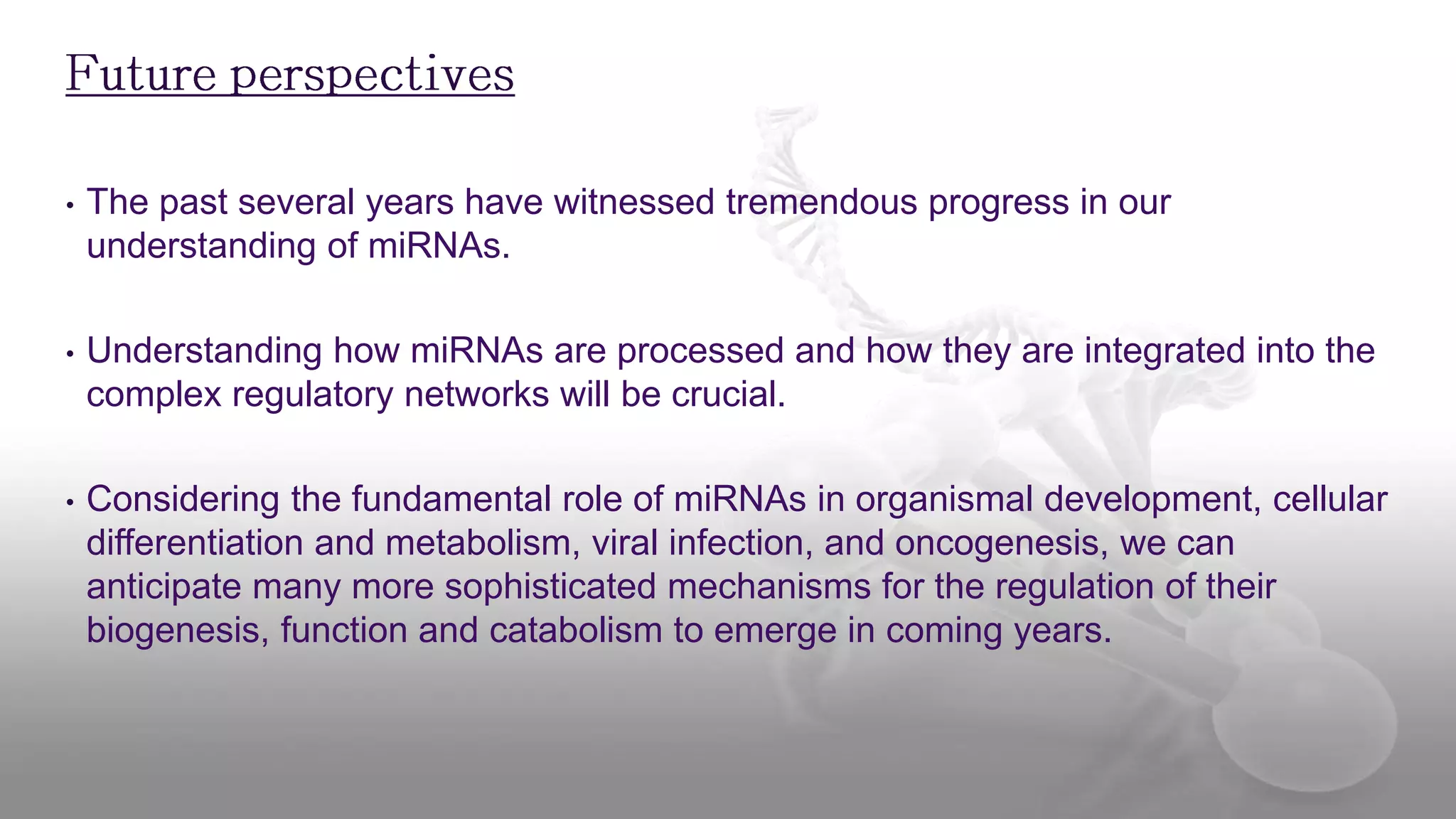 Future perspectives

• The past several years have witnessed tremendous progress in our understanding of miRNAs.

• Understanding how miRNAs are processed and how they are integrated into the complex regulatory networks will be crucial.

• Considering the fundamental role of miRNAs in organismal development, cellular differentiation and metabolism, viral infection, and oncogenesis, we can anticipate many more sophisticated mechanisms for the regulation of their biogenesis, function and catabolism to emerge in coming years.